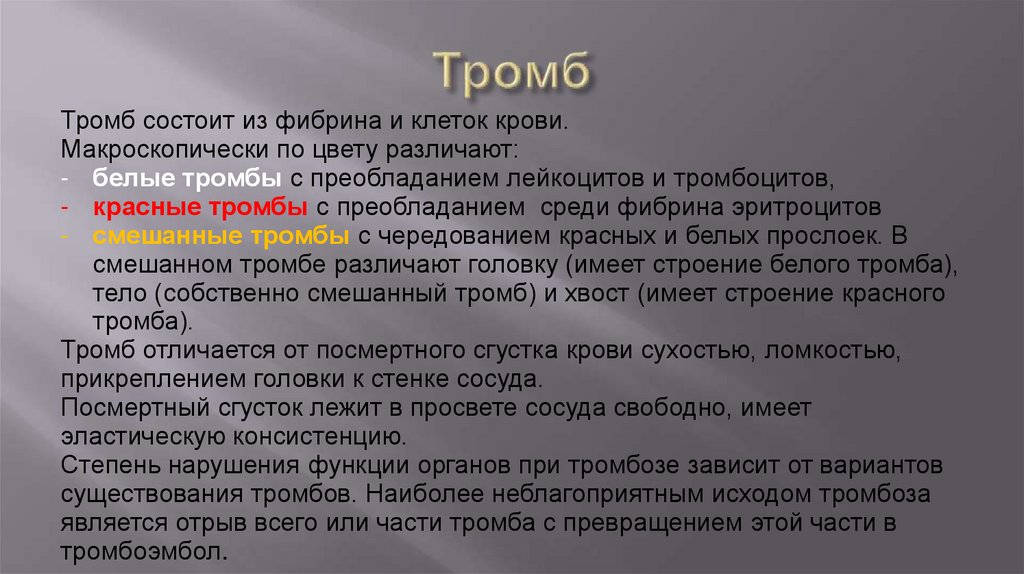 Тромб

Тромб состоит из фибрина и клеток крови.
Макроскопически по цвету различают:
- белые тромбы с преобладанием лейкоцитов и тромбоцитов,
- красные тромбы с преобладанием среди фибрина эритроцитов
- смешанные тромбы с чередованием красных и белых прослоек. В смешанном тромбе различают головку (имеет строение белого тромба), тело (собственно смешанный тромб) и хвост (имеет строение красного тромба).
Тромб отличается от посмертного сгустка крови сухостью, ломкостью, прикреплением головки к стенке сосуда.
Посмертный сгусток лежит в просвете сосуда свободно, имеет эластическую консистенцию.
Степень нарушения функции органов при тромбозе зависит от вариантов существования тромбов. Наиболее неблагоприятным исходом тромбоза является отрыв всего или части тромба с превращением этой части в тромбоэмбол.